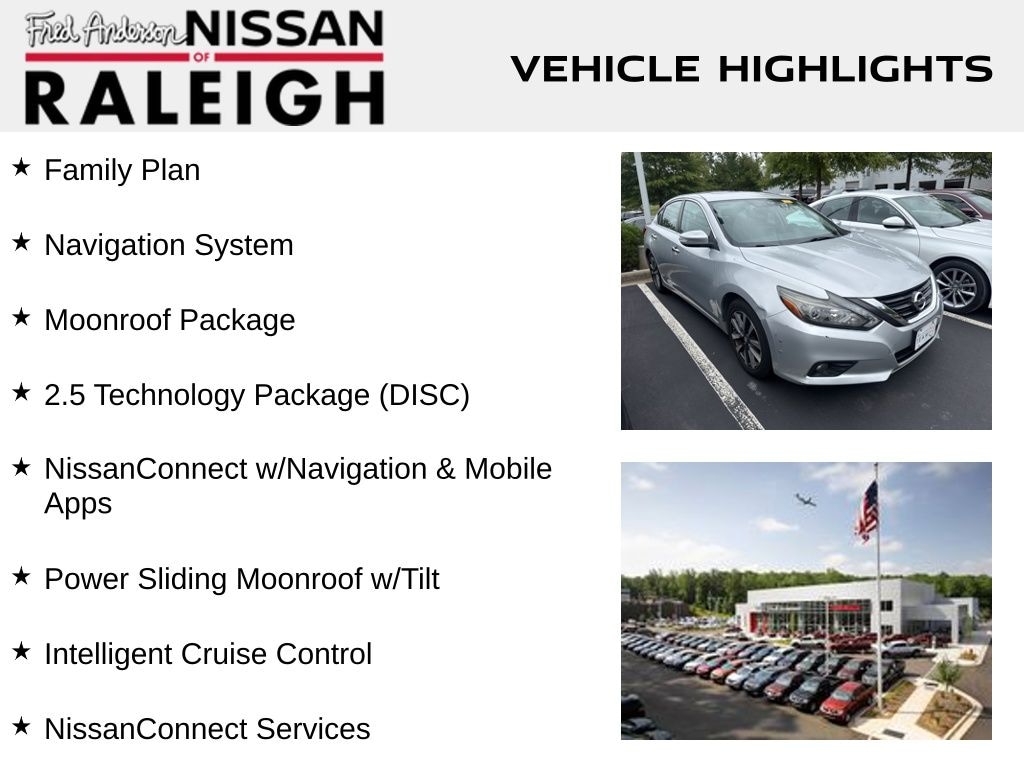 Fred Anderson NISSAN OF RALEIGH

VEHICLE HIGHLIGHTS

★ Family Plan

★ Navigation System

★ Moonroof Package

★ 2.5 Technology Package (DISC)

★ NissanConnect w/Navigation & Mobile Apps

★ Power Sliding Moonroof w/Tilt

★ Intelligent Cruise Control

★ NissanConnect Services